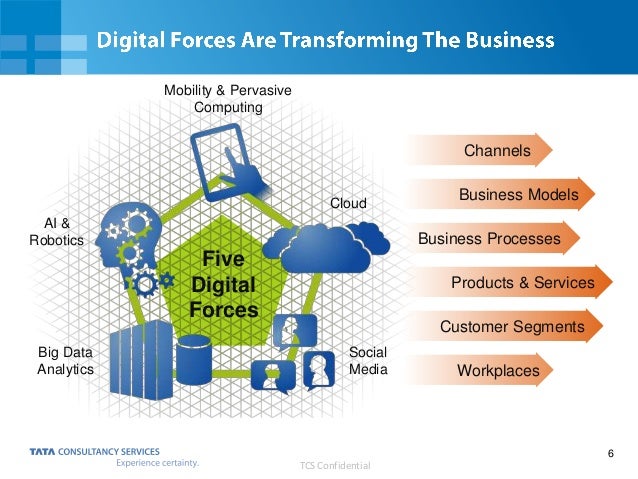 Digital Forces Are Transforming The Business

Mobility & Pervasive Computing

Cloud

AI & Robotics

Five Digital Forces

Big Data Analytics

Social Media

Channels

Business Models

Business Processes

Products & Services

Customer Segments

Workplaces

TATA CONSULTANCY SERVICES
Experience certainty.

TCS Confidential

6